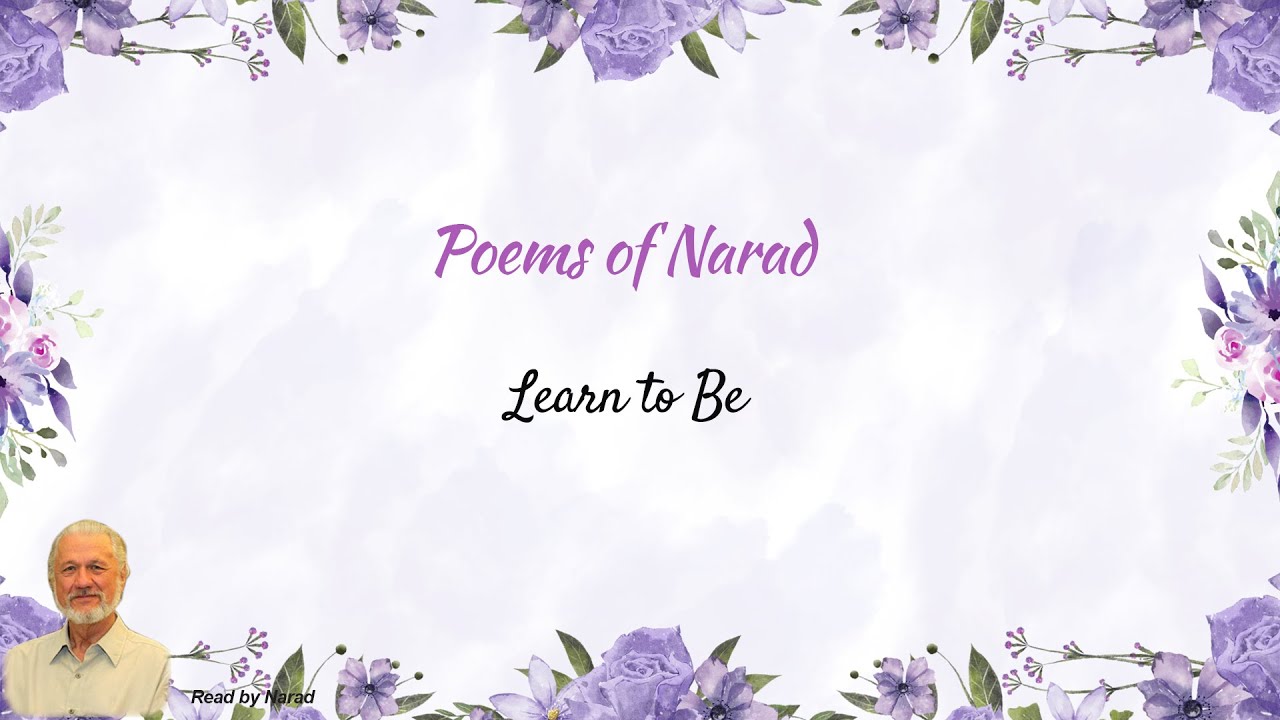 Poems of Narad

Learn to Be

Read by Narad